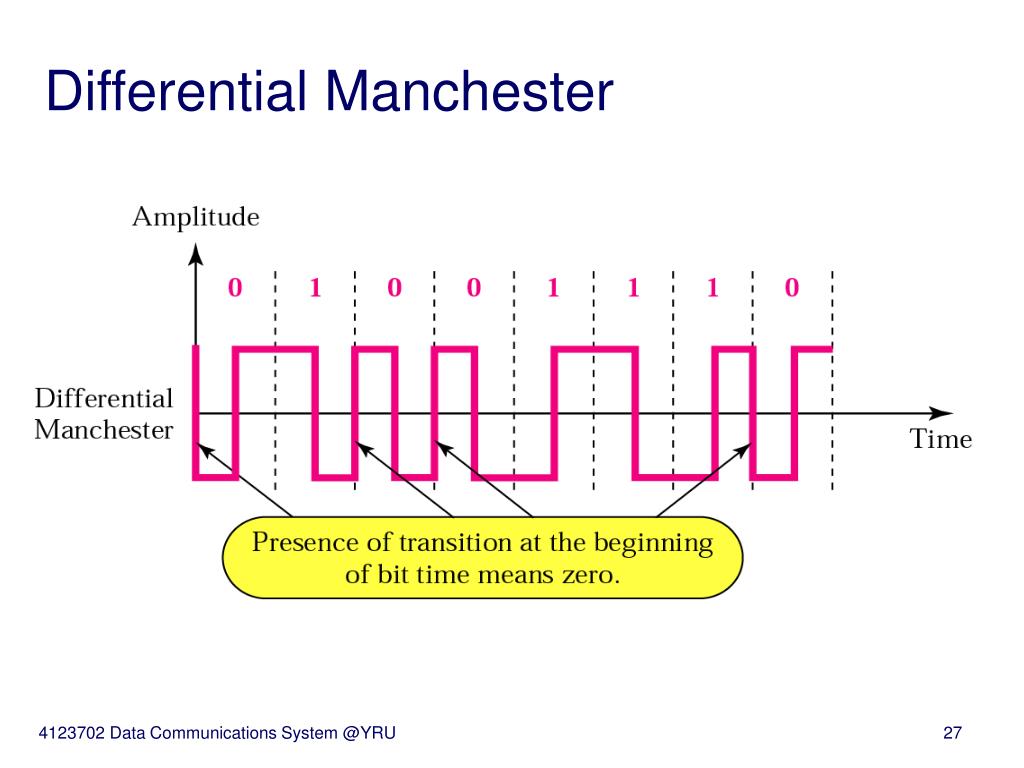 Differential Manchester

Amplitude

0 1 0 0 1 1 1 0

Differential Manchester

Time

Presence of transition at the beginning of bit time means zero.

4123702 Data Communications System @YRU

27